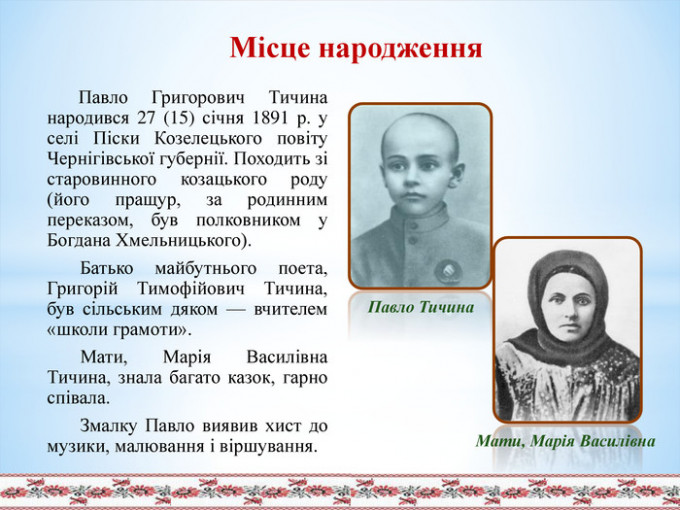 Місце народження

Павло Григорович Тичина народився 27 (15) січня 1891 р. у селі Піски Козелецького повіту Чернігівської губернії. Походить зі старовинного козацького роду (його пращур, за родинним переказом, був полковником у Богдана Хмельницького).

Батько майбутнього поета, Григорій Тимофійович Тичина, був сільським дяком — вчителем «школи грамоти».

Мати, Марія Василівна Тичина, знала багато казок, гарно співала.

Змалку Павло виявив хист до музики, малювання і віршування.

Павло Тичина

Мати, Марія Василівна